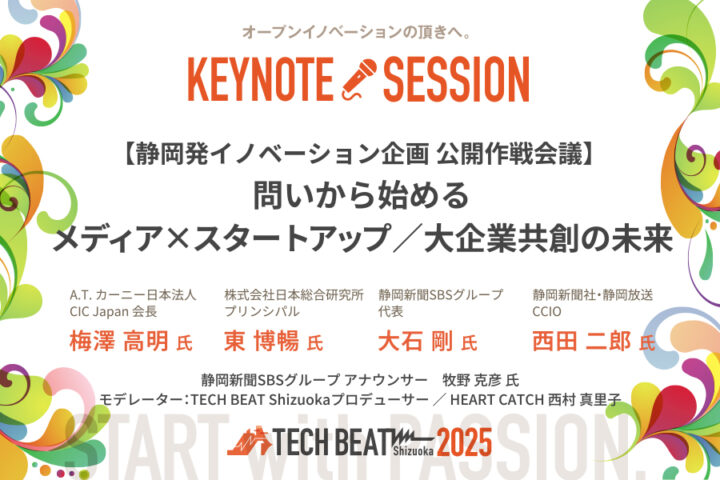 オープンイノベーションの頂きへ。

KEYNOTE SESSION

【静岡発イノベーション企画 公開作戦会議】
問いから始める
メディア×スタートアップ／大企業共創の未来

A.T. カーニー日本法人
CIC Japan 会長
梅澤 高明 氏

株式会社日本総合研究所
プリンシパル
東 博暢 氏

静岡新聞SBSグループ
代表
大石 剛 氏

静岡新聞社・静岡放送
CCIO
西田 二郎 氏

静岡新聞SBSグループ アナウンサー　牧野 克彦 氏
モデレーター：TECH BEAT Shizuokaプロデューサー ／ HEART CATCH 西村 真里子

START with PASSION.

TECH BEAT Shizuoka 2025